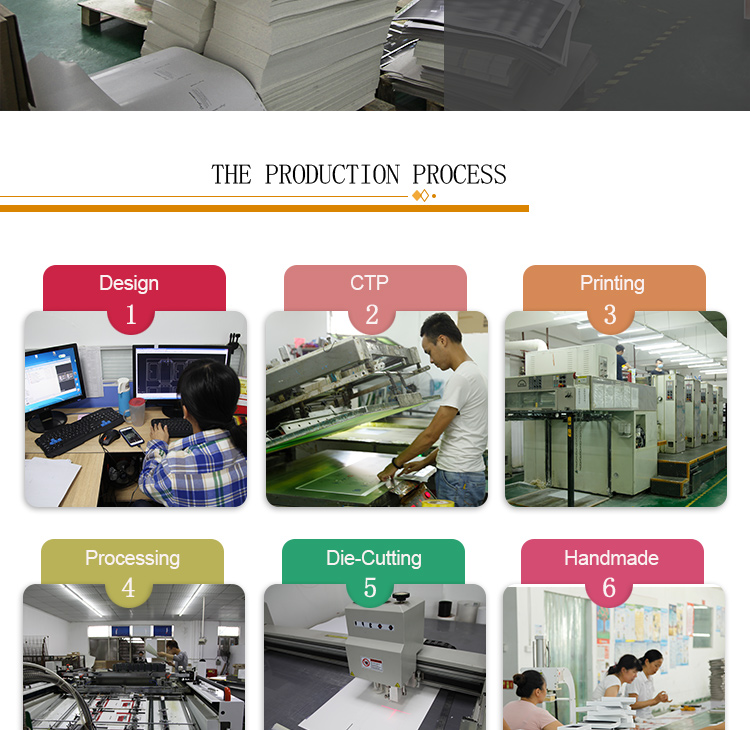 THE PRODUCTION PROCESS

Design
1

CTP
2

Printing
3

Processing
4

Die-Cutting
5

Handmade
6